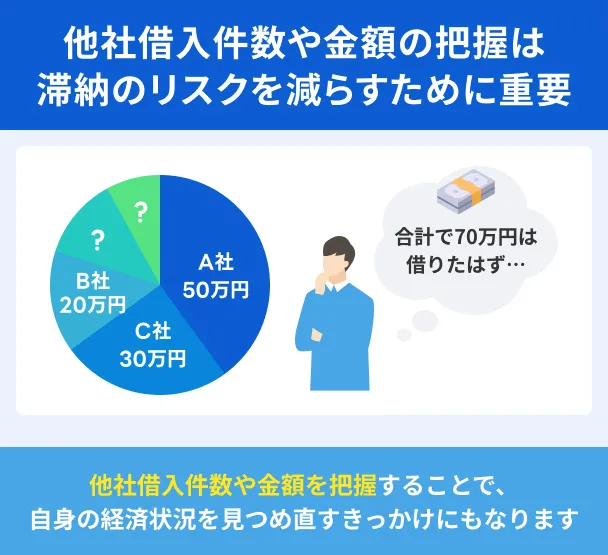 他社借入件数や金額の把握は
滞納のリスクを減らすために重要

?

?

B社
20万円

A社
50万円

C社
30万円

合計で70万円は
借りたはず…

他社借入件数や金額を把握することで、
自身の経済状況を見つめ直すきっかけにもなります